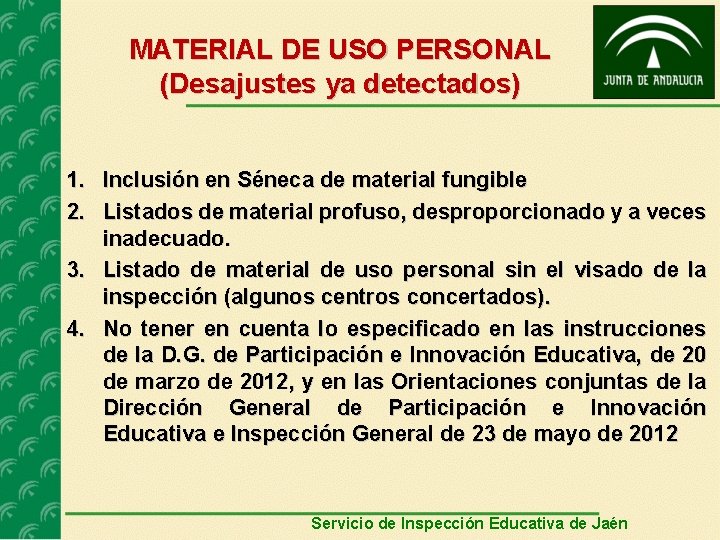 MATERIAL DE USO PERSONAL
(Desajustes ya detectados)

JUNTA DE ANDALUCIA

1. Inclusión en Séneca de material fungible
2. Listados de material profuso, desproporcionado y a veces inadecuado.
3. Listado de material de uso personal sin el visado de la inspección (algunos centros concertados).
4. No tener en cuenta lo especificado en las instrucciones de la D.G. de Participación e Innovación Educativa, de 20 de marzo de 2012, y en las Orientaciones conjuntas de la Dirección General de Participación e Innovación Educativa e Inspección General de 23 de mayo de 2012

Servicio de Inspección Educativa de Jaén